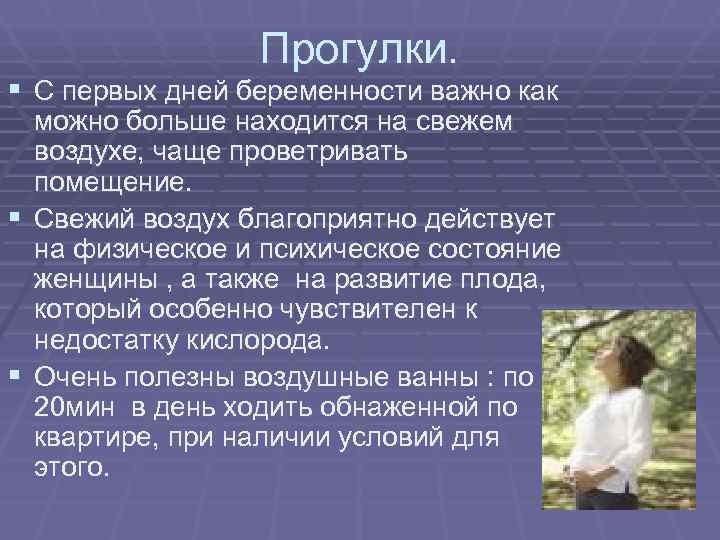 Прогулки.

▪ С первых дней беременности важно как можно больше находится на свежем воздухе, чаще проветривать помещение.

▪ Свежий воздух благоприятно действует на физическое и психическое состояние женщины , а также на развитие плода, который особенно чувствителен к недостатку кислорода.

▪ Очень полезны воздушные ванны : по 20мин в день ходить обнаженной по квартире, при наличии условий для этого.